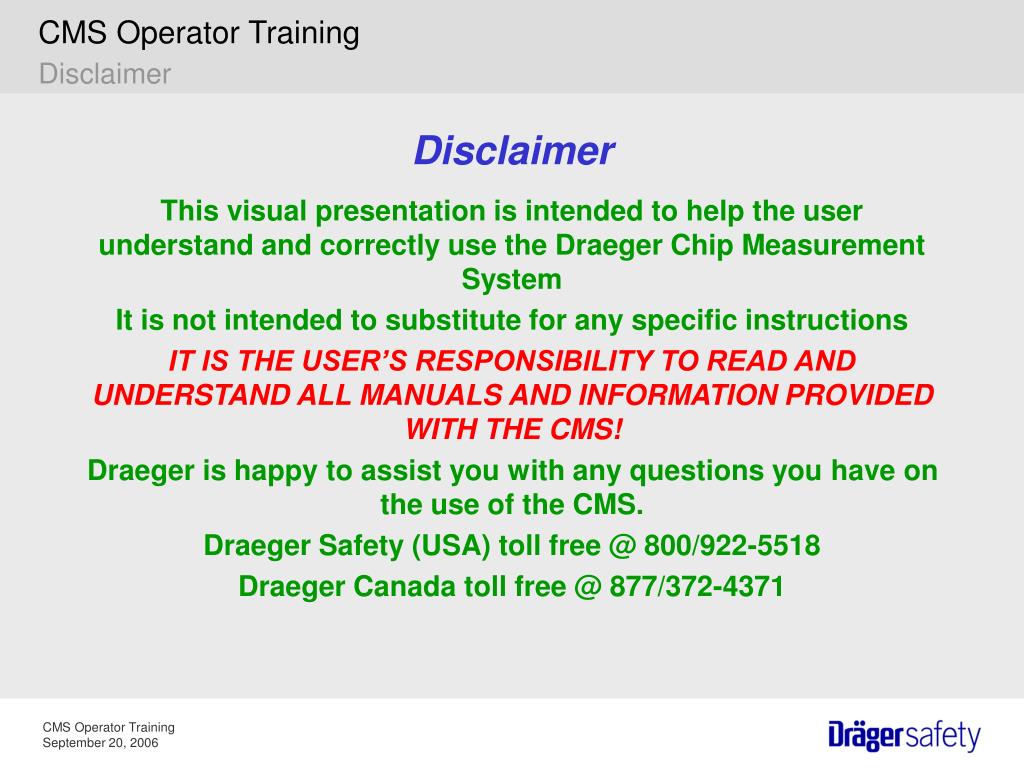 CMS Operator Training
Disclaimer

Disclaimer

This visual presentation is intended to help the user understand and correctly use the Draeger Chip Measurement System

It is not intended to substitute for any specific instructions

IT IS THE USER'S RESPONSIBILITY TO READ AND UNDERSTAND ALL MANUALS AND INFORMATION PROVIDED WITH THE CMS!

Draeger is happy to assist you with any questions you have on the use of the CMS.

Draeger Safety (USA) toll free @ 800/922-5518

Draeger Canada toll free @ 877/372-4371

CMS Operator Training
September 20, 2006

Drägersafety